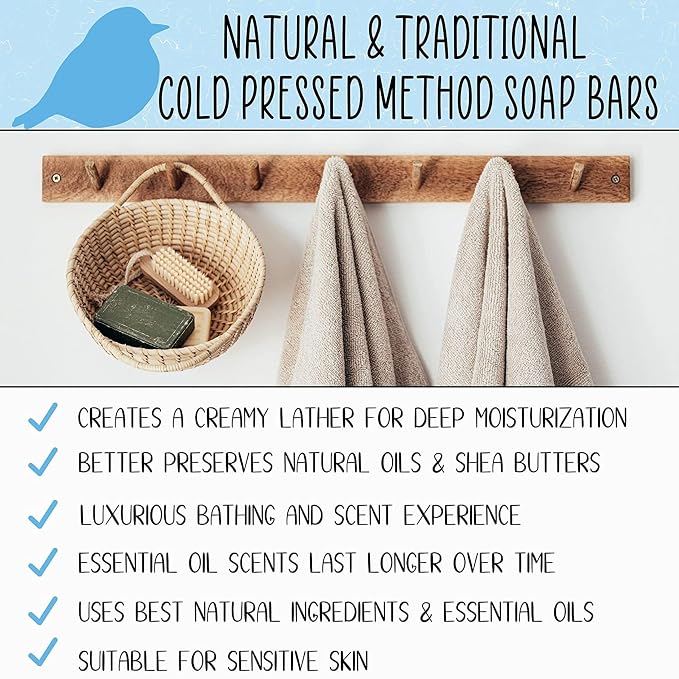 NATURAL & TRADITIONAL
COLD PRESSED METHOD SOAP BARS

CREATES A CREAMY LATHER FOR DEEP MOISTURIZATION

BETTER PRESERVES NATURAL OILS & SHEA BUTTERS

LUXURIOUS BATHING AND SCENT EXPERIENCE

ESSENTIAL OIL SCENTS LAST LONGER OVER TIME

USES BEST NATURAL INGREDIENTS & ESSENTIAL OILS

SUITABLE FOR SENSITIVE SKIN